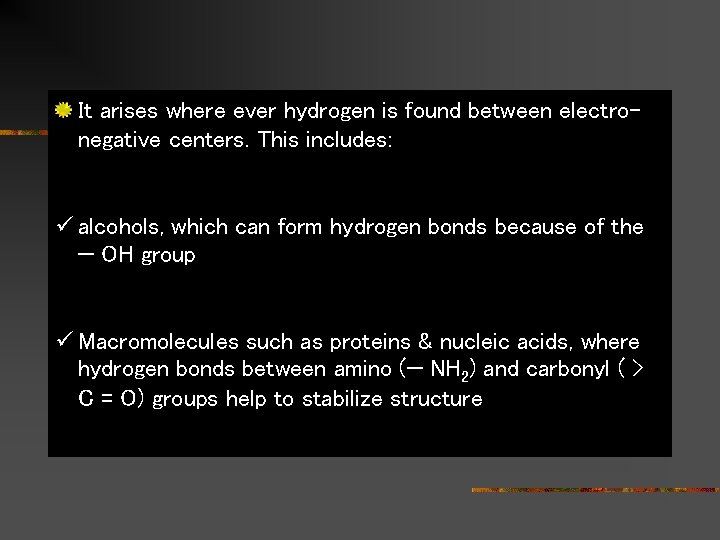 It arises where ever hydrogen is found between electronegative centers. This includes:

✓ alcohols, which can form hydrogen bonds because of the — OH group

✓ Macromolecules such as proteins & nucleic acids, where hydrogen bonds between amino (— $NH_2$) and carbonyl ( > C = O) groups help to stabilize structure